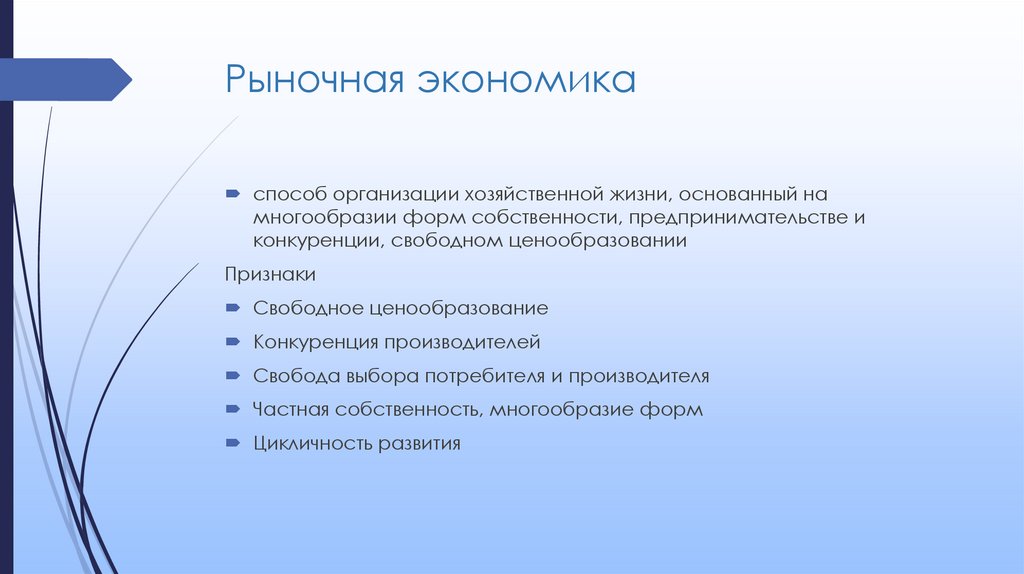 Рыночная экономика

способ организации хозяйственной жизни, основанный на многообразии форм собственности, предпринимательстве и конкуренции, свободном ценообразовании

Признаки

Свободное ценообразование

Конкуренция производителей

Свобода выбора потребителя и производителя

Частная собственность, многообразие форм

Цикличность развития